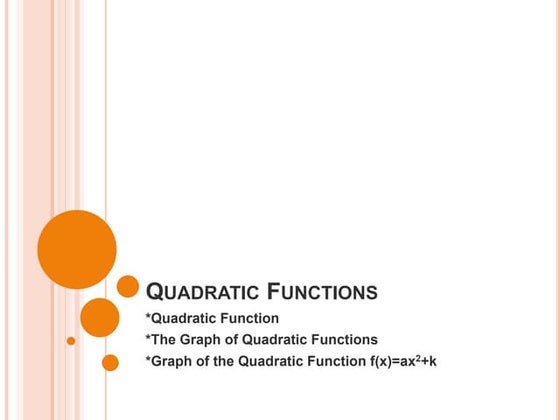 QUADRATIC FUNCTIONS

*Quadratic Function

*The Graph of Quadratic Functions

*Graph of the Quadratic Function $f(x)=ax^2+k$